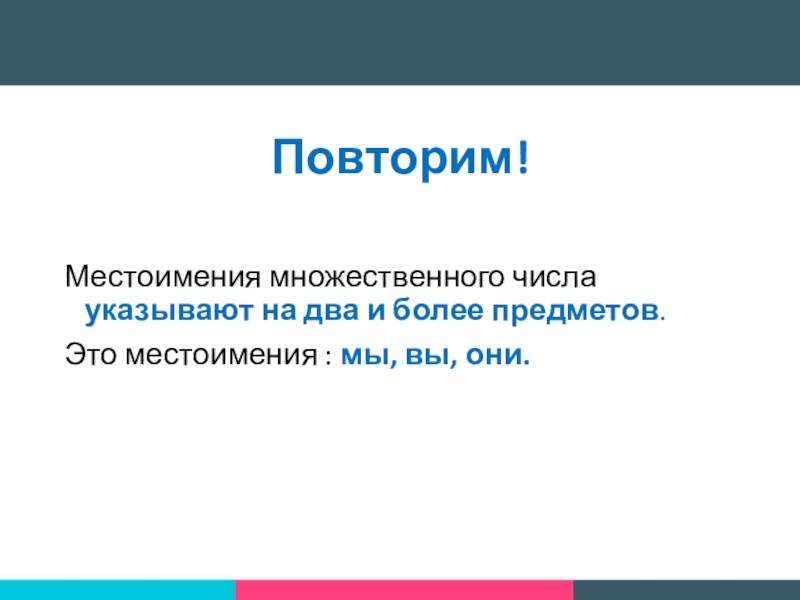 Повторим!

Местоимения множественного числа указывают на два и более предметов.

Это местоимения : мы, вы, они.